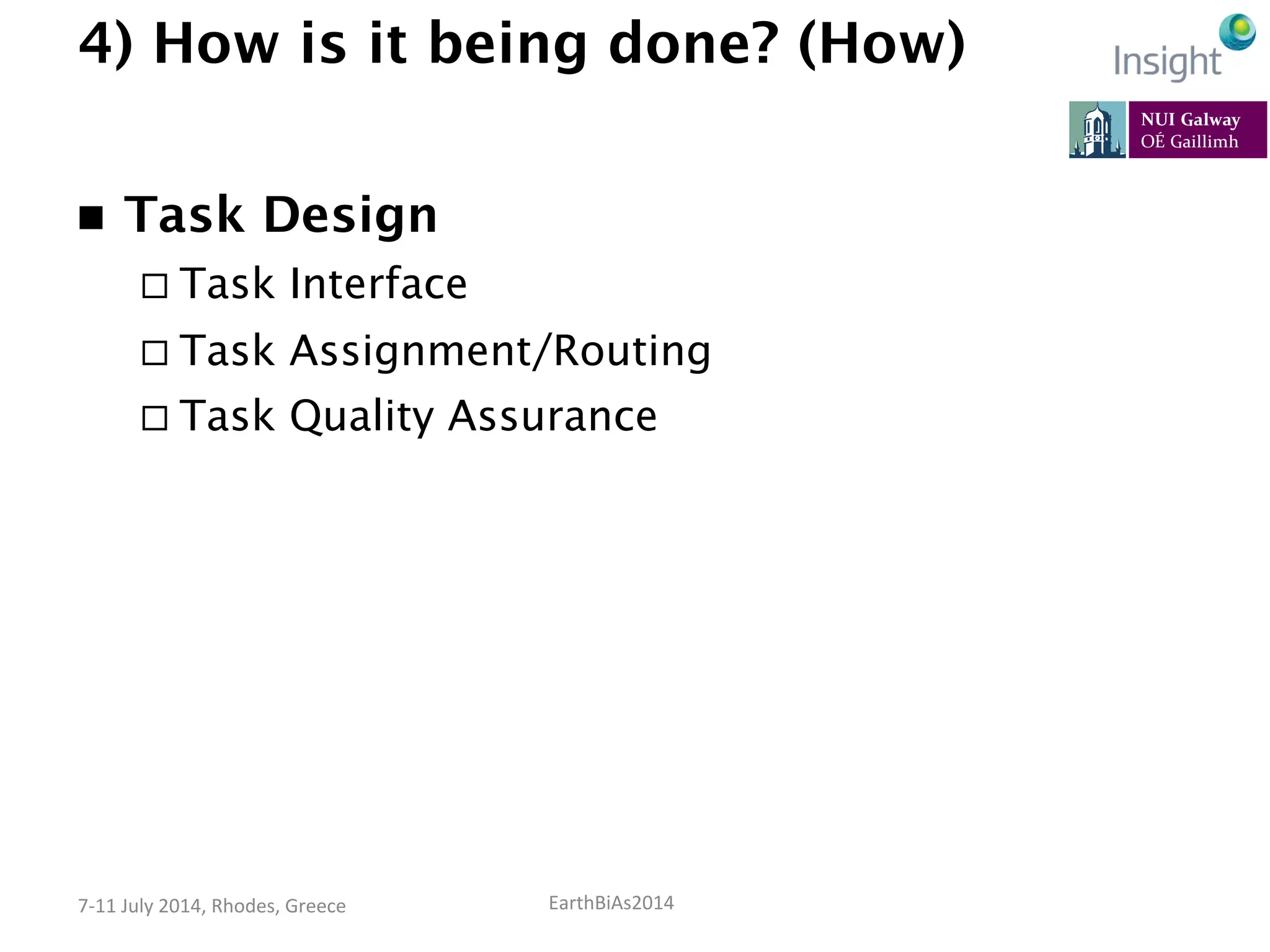 4) How is it being done? (How)

Insight

NUI Galway
OÉ Gaillimh

■ Task Design
□ Task Interface
□ Task Assignment/Routing
□ Task Quality Assurance

7-11 July 2014, Rhodes, Greece

EarthBiAs2014